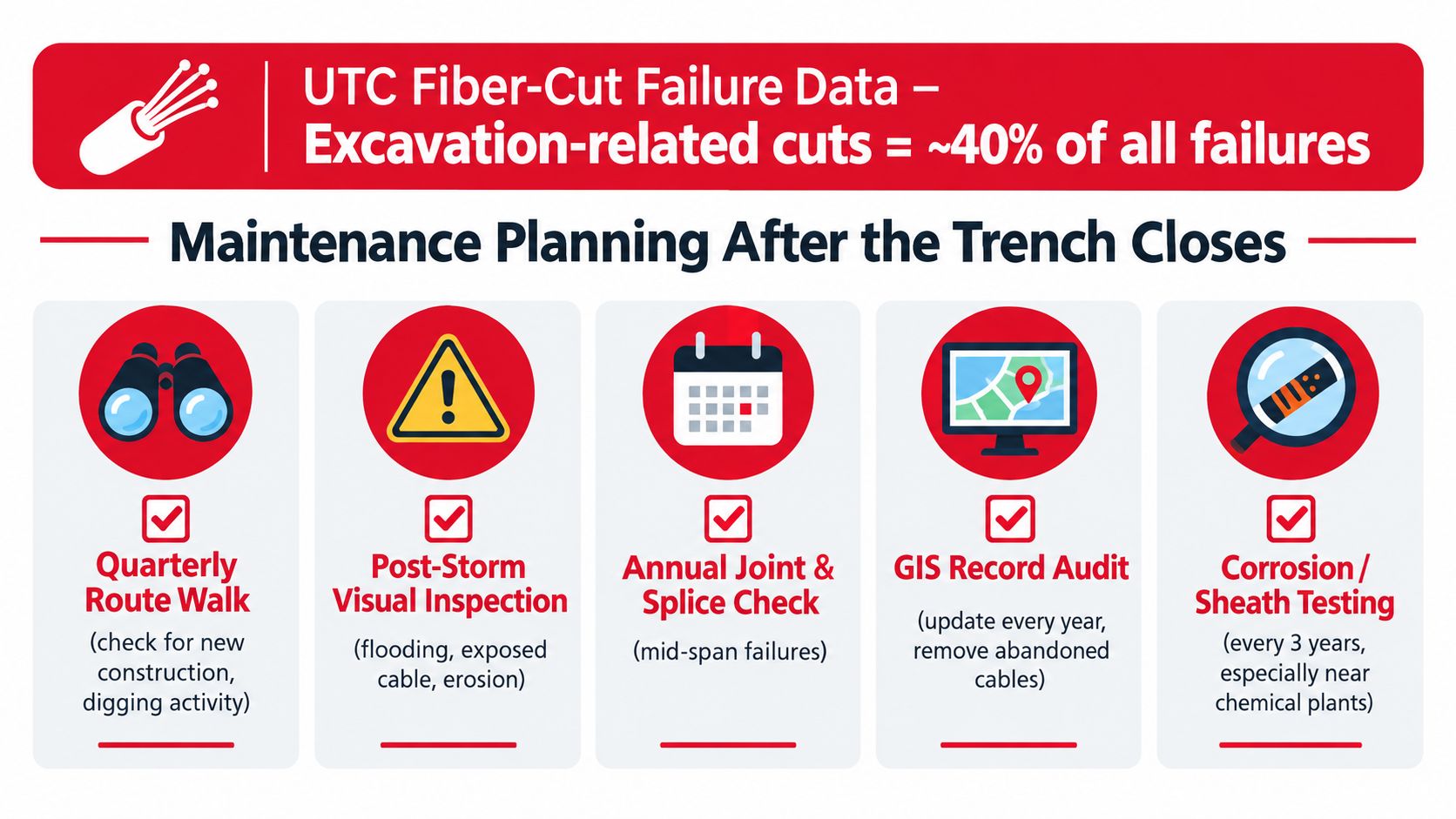 UTC Fiber-Cut Failure Data –
Excavation-related cuts = ~40% of all failures

Maintenance Planning After the Trench Closes

Quarterly Route Walk
(check for new construction, digging activity)

Post-Storm Visual Inspection
(flooding, exposed cable, erosion)

Annual Joint & Splice Check
(mid-span failures)

GIS Record Audit
(update every year, remove abandoned cables)

Corrosion / Sheath Testing
(every 3 years, especially near chemical plants)